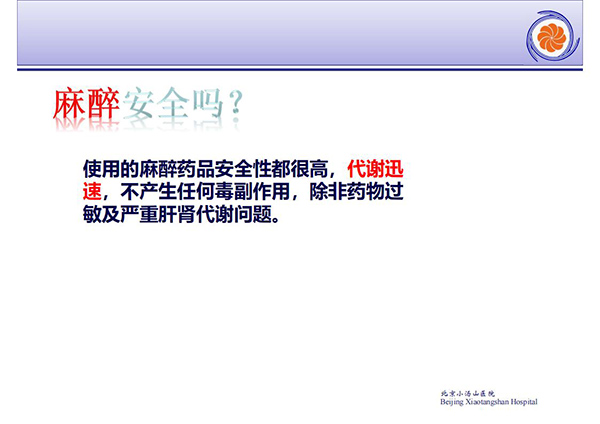 麻醉安全吗？

使用的麻醉药品安全性都很高，代谢迅速，不产生任何毒副作用，除非药物过敏及严重肝肾代谢问题。

北京小汤山医院
Beijing Xiaotangshan Hospital